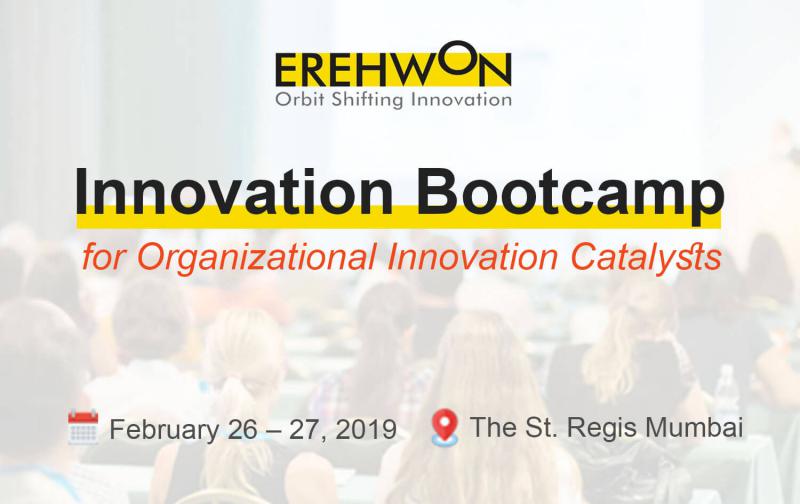 EREHWON
Orbit Shifting Innovation

Innovation Bootcamp
for Organizational Innovation Catalysts

February 26 – 27, 2019 The St. Regis Mumbai